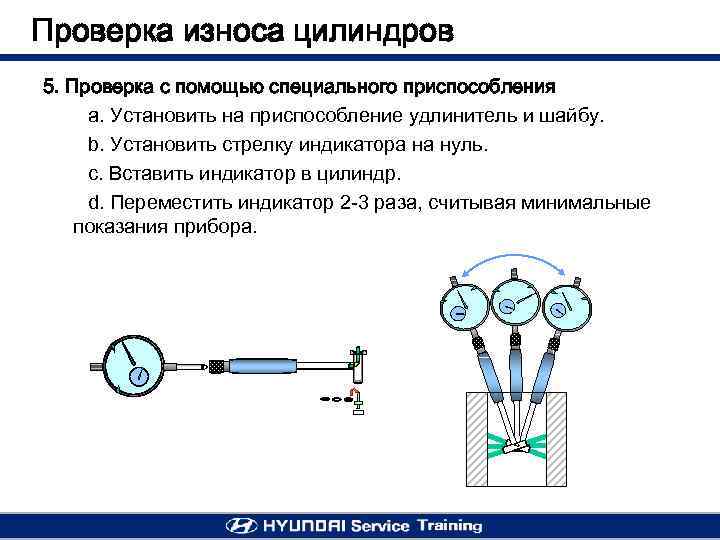 Проверка износа цилиндров

5. Проверка с помощью специального приспособления

a. Установить на приспособление удлинитель и шайбу.

b. Установить стрелку индикатора на нуль.

c. Вставить индикатор в цилиндр.

d. Переместить индикатор 2-3 раза, считывая минимальные показания прибора.

HYUNDAI Service Training